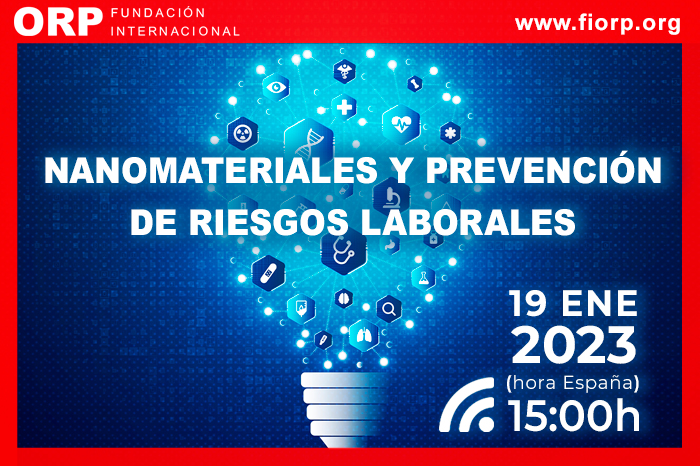 ORP FUNDACIÓN INTERNACIONAL

www.fiorp.org

NANOMATERIALES Y PREVENCIÓN DE RIESGOS LABORALES

19 ENE 2023
(hora España)
15:00h